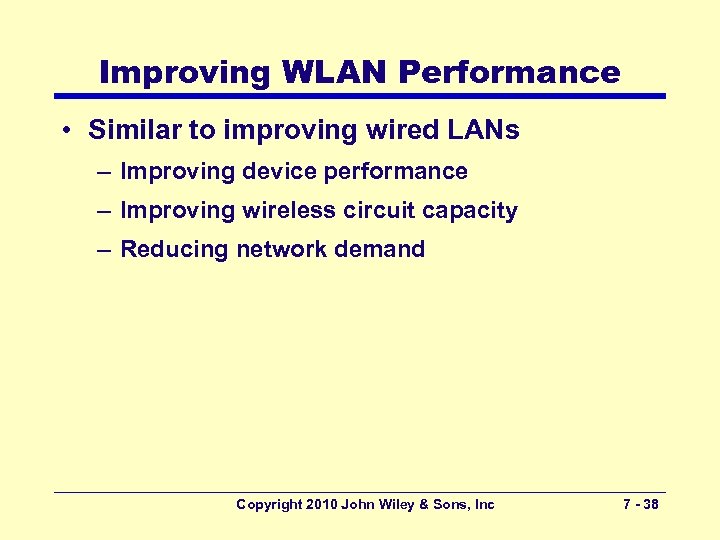 Improving WLAN Performance

• Similar to improving wired LANs
– Improving device performance
– Improving wireless circuit capacity
– Reducing network demand

Copyright 2010 John Wiley & Sons, Inc 7 - 38